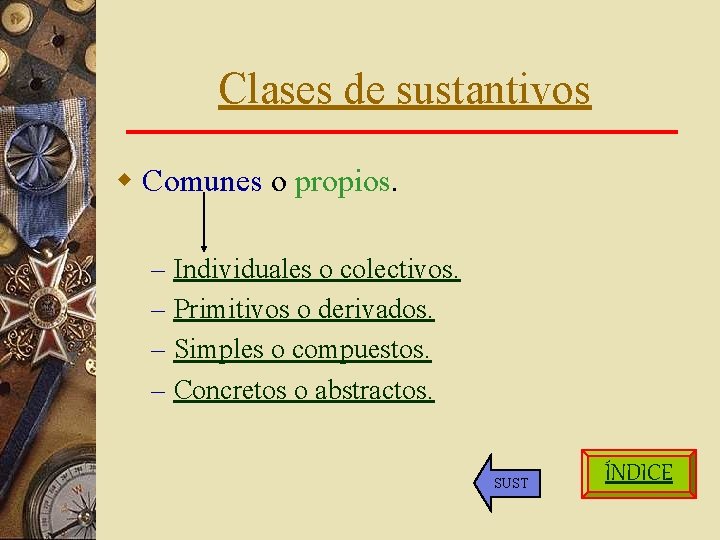 Clases de sustantivos

Comunes o propios.

– Individuales o colectivos.
– Primitivos o derivados.
– Simples o compuestos.
– Concretos o abstractos.

SUST

ÍNDICE